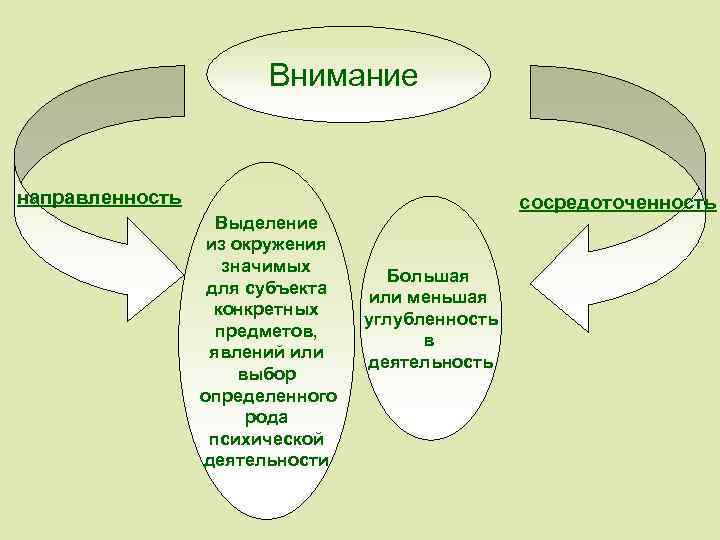 Внимание

направленность

сосредоточенность

Выделение из окружения значимых для субъекта конкретных предметов, явлений или выбор определенного рода психической деятельности

Большая или меньшая углубленность в деятельность